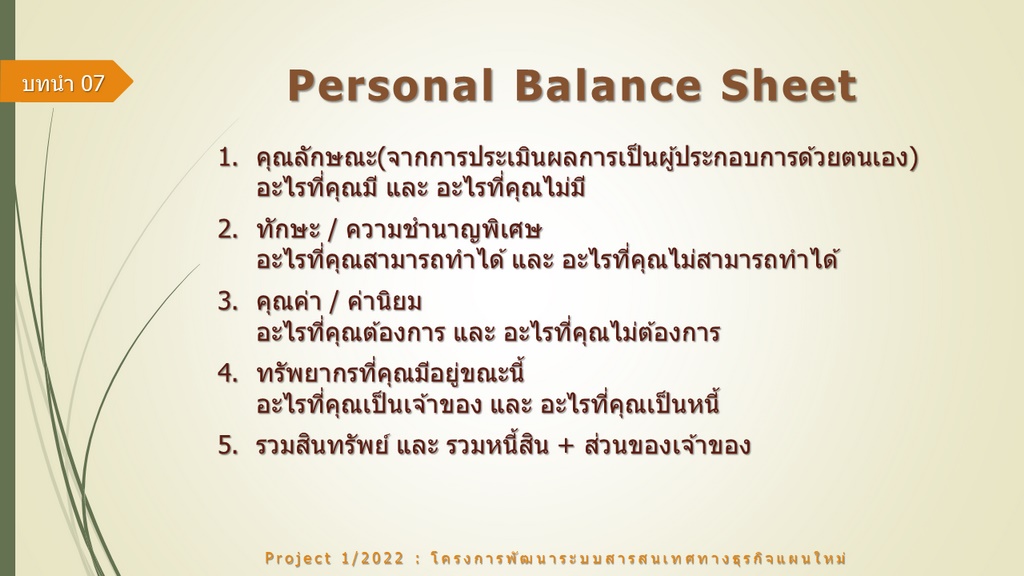 บทนำ 07

Personal Balance Sheet

1. คุณลักษณะ(จากการประเมินผลการเป็นผู้ประกอบการด้วยตนเอง) อะไรที่คุณมี และ อะไรที่คุณไม่มี

2. ทักษะ / ความชำนาญพิเศษ อะไรที่คุณสามารถทำได้ และ อะไรที่คุณไม่สามารถทำได้

3. คุณค่า / ค่านิยม อะไรที่คุณต้องการ และ อะไรที่คุณไม่ต้องการ

4. ทรัพยากรที่คุณมีอยู่ขณะนี้ อะไรที่คุณเป็นเจ้าของ และ อะไรที่คุณเป็นหนี้

5. รวมสินทรัพย์ และ รวมหนี้สิน + ส่วนของเจ้าของ

Project 1/2022 : โครงการพัฒนาระบบสารสนเทศทางธุรกิจแผนใหม่